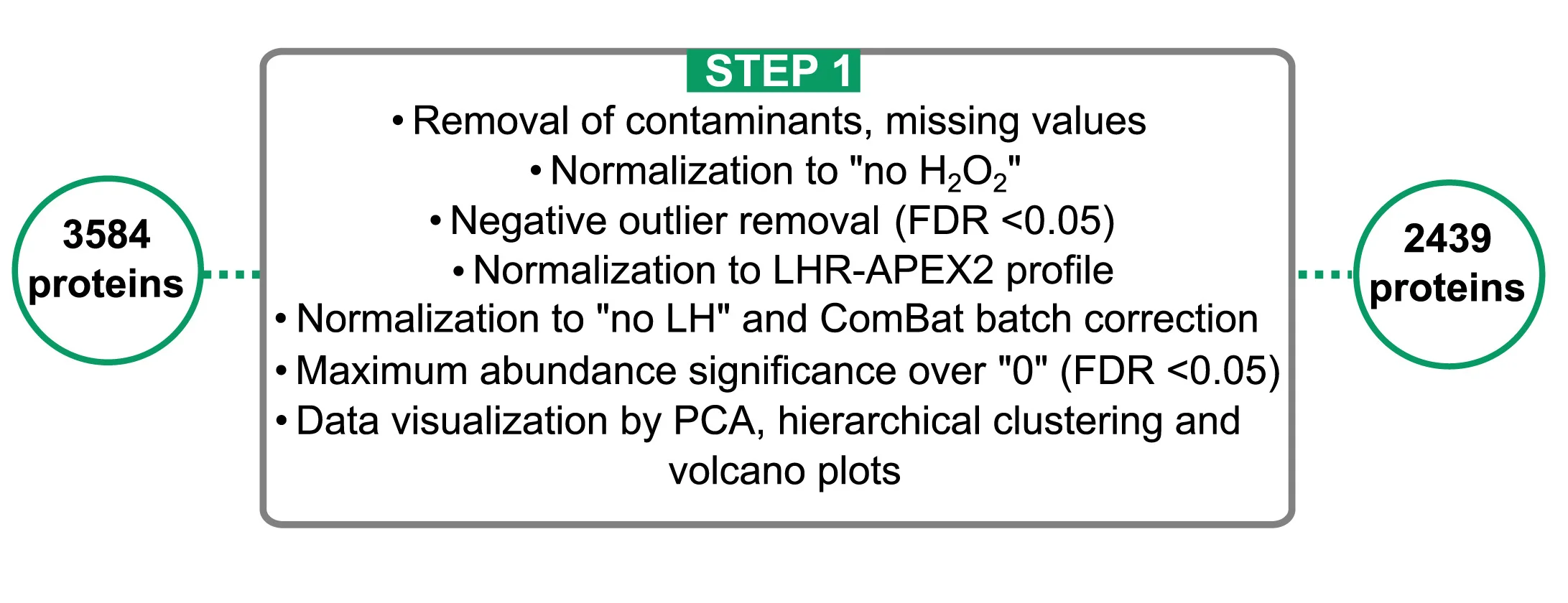 3584 proteins

STEP 1

• Removal of contaminants, missing values
• Normalization to "no $H_2O_2$"
• Negative outlier removal (FDR <0.05)
• Normalization to LHR-APEX2 profile
• Normalization to "no LH" and ComBat batch correction
• Maximum abundance significance over "0" (FDR <0.05)
• Data visualization by PCA, hierarchical clustering and volcano plots

2439 proteins